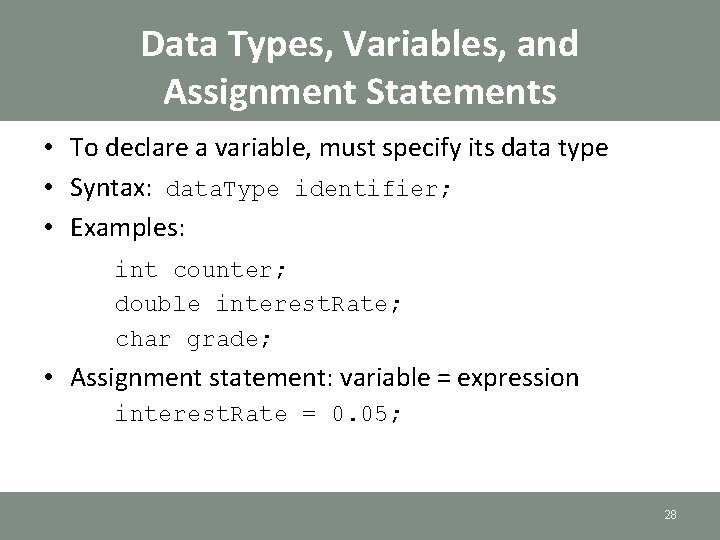 Data Types, Variables, and Assignment Statements

• To declare a variable, must specify its data type
• Syntax: dataType identifier;
• Examples:

int counter;
double interestRate;
char grade;

• Assignment statement: variable = expression

interestRate = 0.05;

28